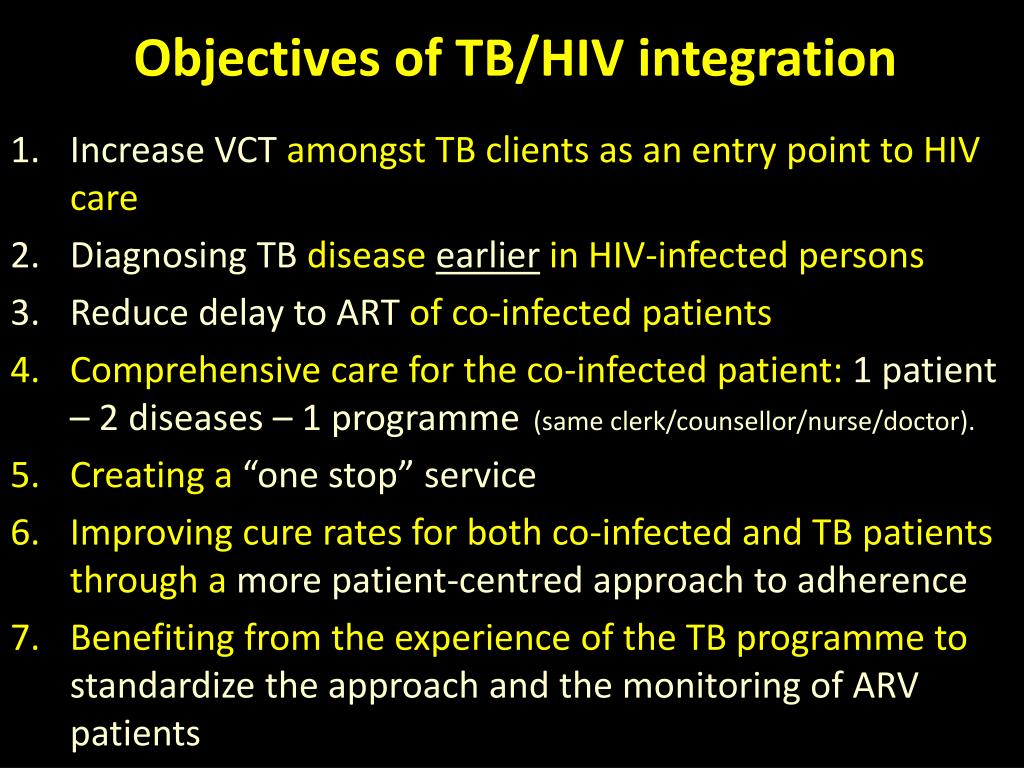 Objectives of TB/HIV integration

1. Increase VCT amongst TB clients as an entry point to HIV care
2. Diagnosing TB disease earlier in HIV-infected persons
3. Reduce delay to ART of co-infected patients
4. Comprehensive care for the co-infected patient: 1 patient – 2 diseases – 1 programme (same clerk/counsellor/nurse/doctor).
5. Creating a “one stop” service
6. Improving cure rates for both co-infected and TB patients through a more patient-centred approach to adherence
7. Benefiting from the experience of the TB programme to standardize the approach and the monitoring of ARV patients